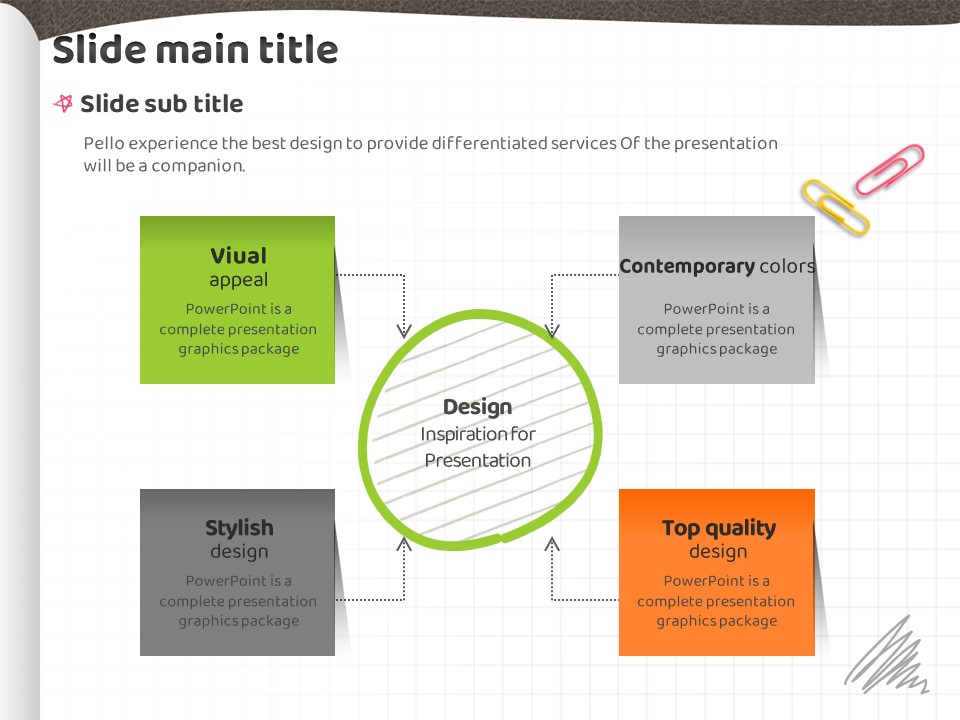 Slide main title

Slide sub title

Pello experience the best design to provide differentiated services Of the presentation will be a companion.

Viual appeal
PowerPoint is a complete presentation graphics package

Contemporary colors
PowerPoint is a complete presentation graphics package

Design
Inspiration for Presentation

Stylish design
PowerPoint is a complete presentation graphics package

Top quality design
PowerPoint is a complete presentation graphics package